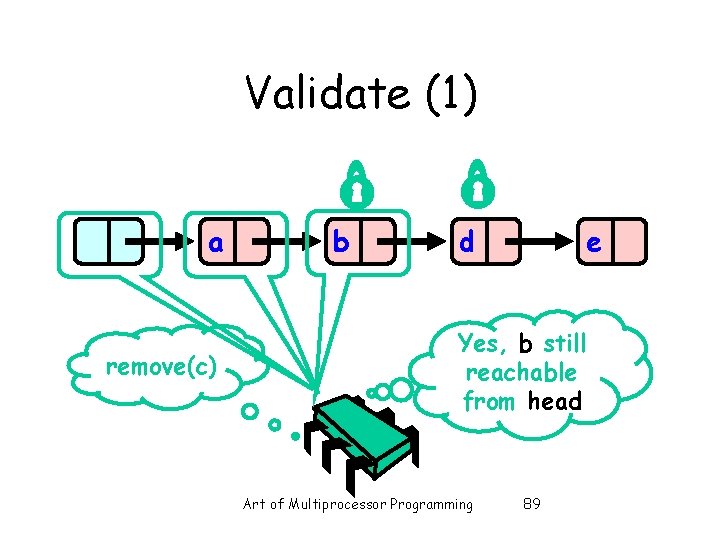 Validate (1)

a

b

d

e

remove(c)

Yes, b still reachable from head

Art of Multiprocessor Programming

89